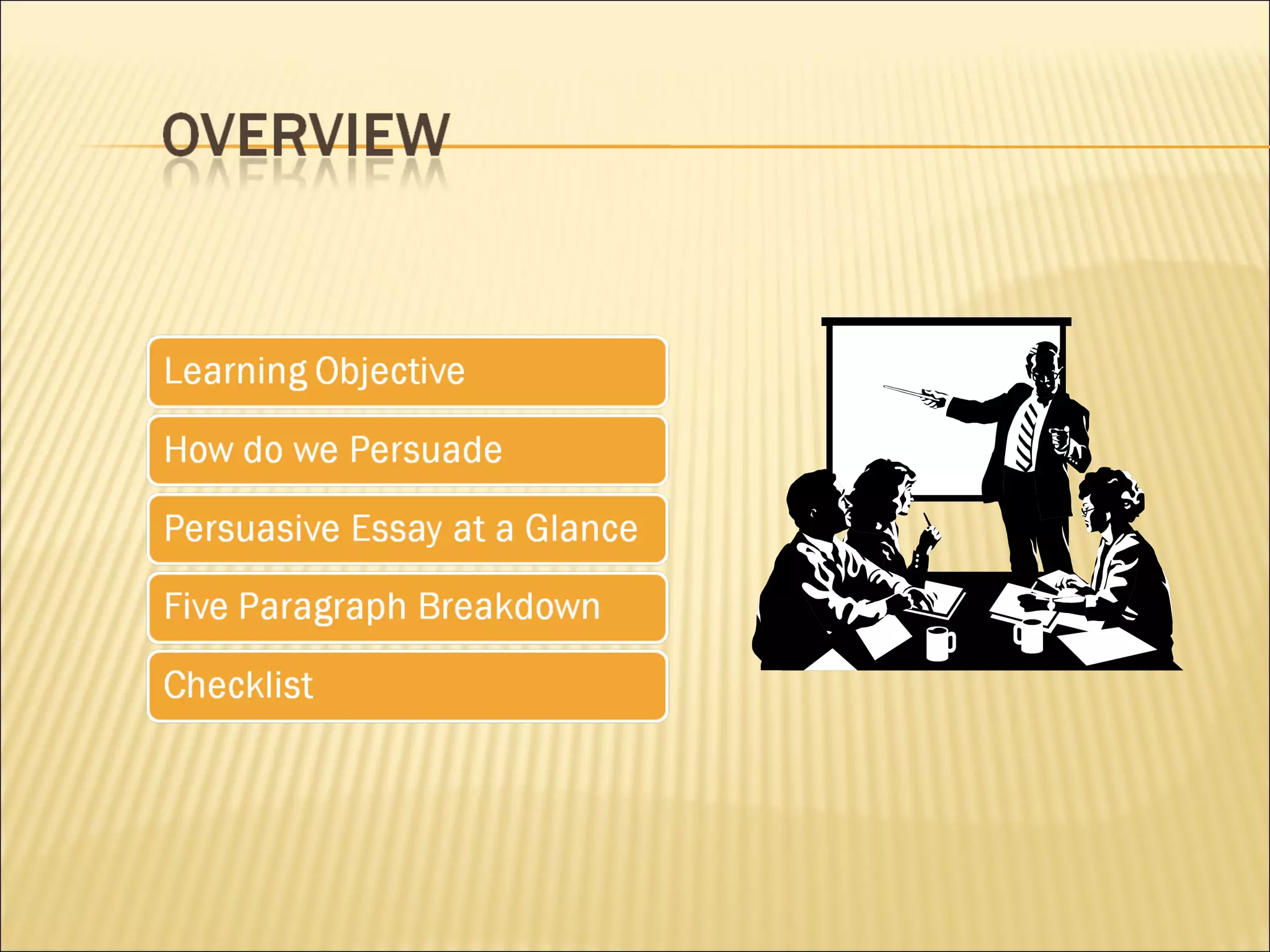 OVERVIEW

Learning Objective

How do we Persuade

Persuasive Essay at a Glance

Five Paragraph Breakdown

Checklist